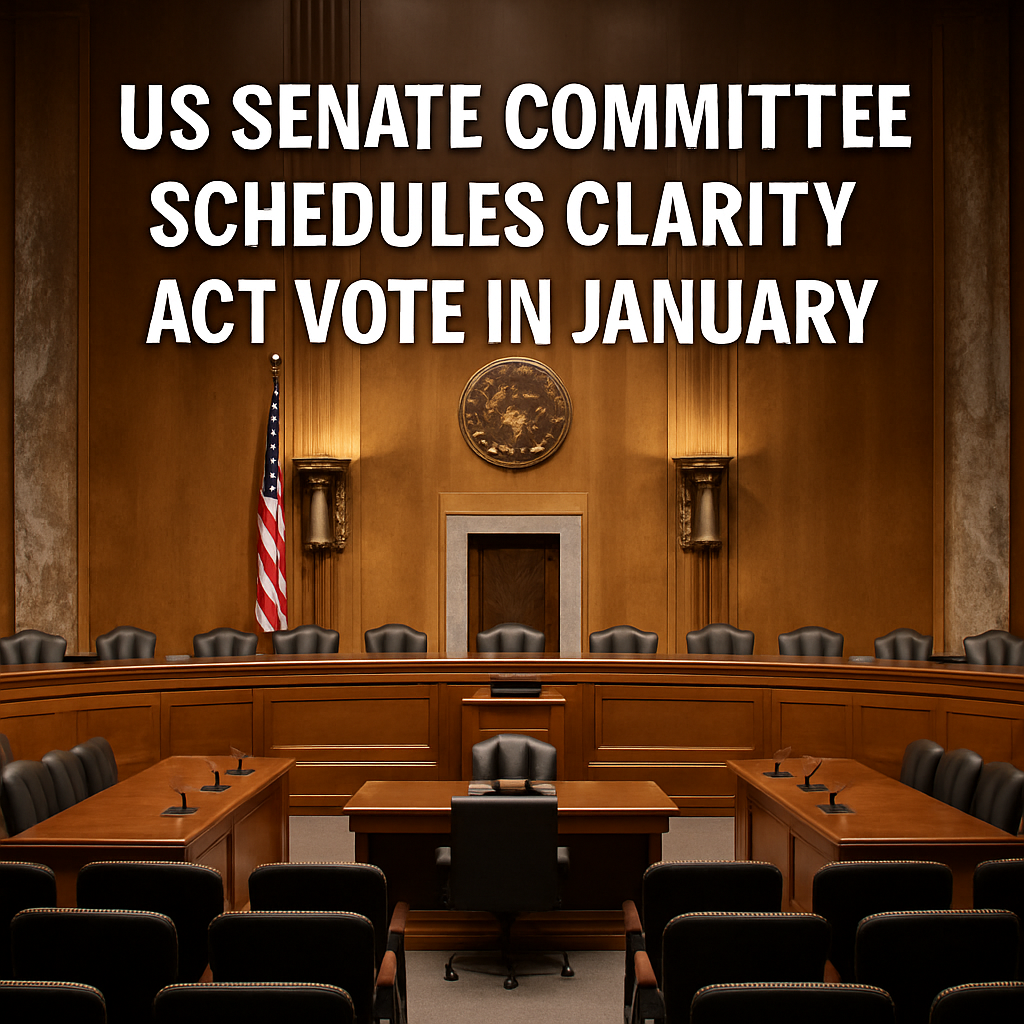 US SENATE COMMITTEE SCHEDULES CLARITY ACT VOTE IN JANUARY